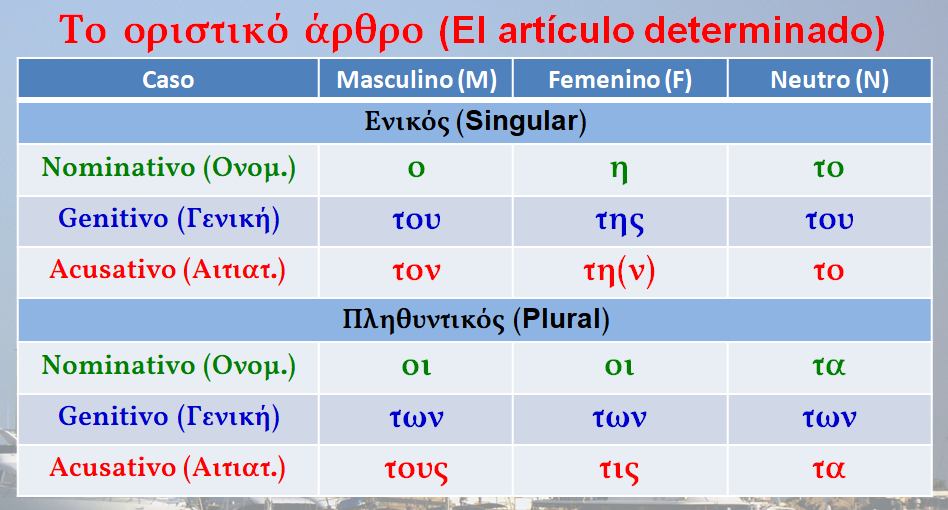 Το οριστικό άρθρο (El artículo determinado)

| Caso | Masculino (M) | Femenino (F) | Neutro (N) |
|---|---|---|---|
| Ενικός (Singular) | | | |
| Nominativo (Ονομ.) | ο | η | το |
| Genitivo (Γενική) | του | της | του |
| Acusativo (Αιτιατ.) | τον | τη(ν) | το |
| Πληθυντικός (Plural) | | | |
| Nominativo (Ονομ.) | οι | οι | τα |
| Genitivo (Γενική) | των | των | των |
| Acusativo (Αιτιατ.) | τους | τις | τα |